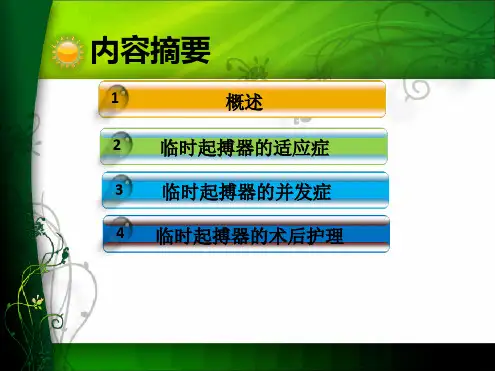 内容摘要

1 概述

2 临时起搏器的适应症

3 临时起搏器的并发症

4 临时起搏器的术后护理